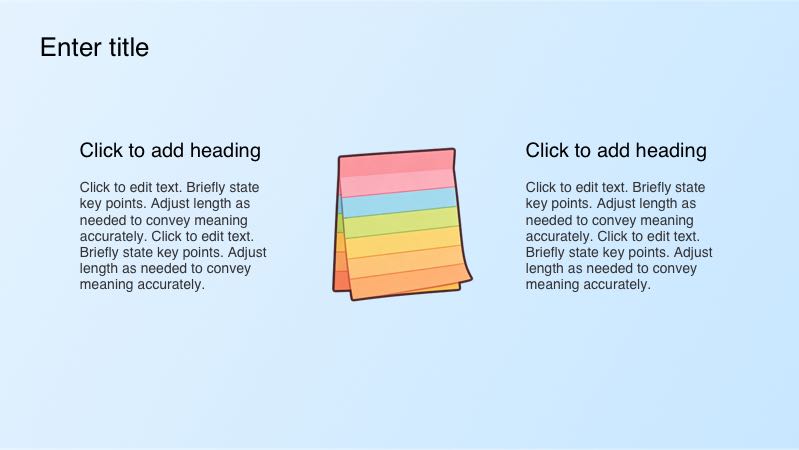 Enter title

Click to add heading

Click to edit text. Briefly state key points. Adjust length as needed to convey meaning accurately. Click to edit text. Briefly state key points. Adjust length as needed to convey meaning accurately.

Click to add heading

Click to edit text. Briefly state key points. Adjust length as needed to convey meaning accurately. Click to edit text. Briefly state key points. Adjust length as needed to convey meaning accurately.